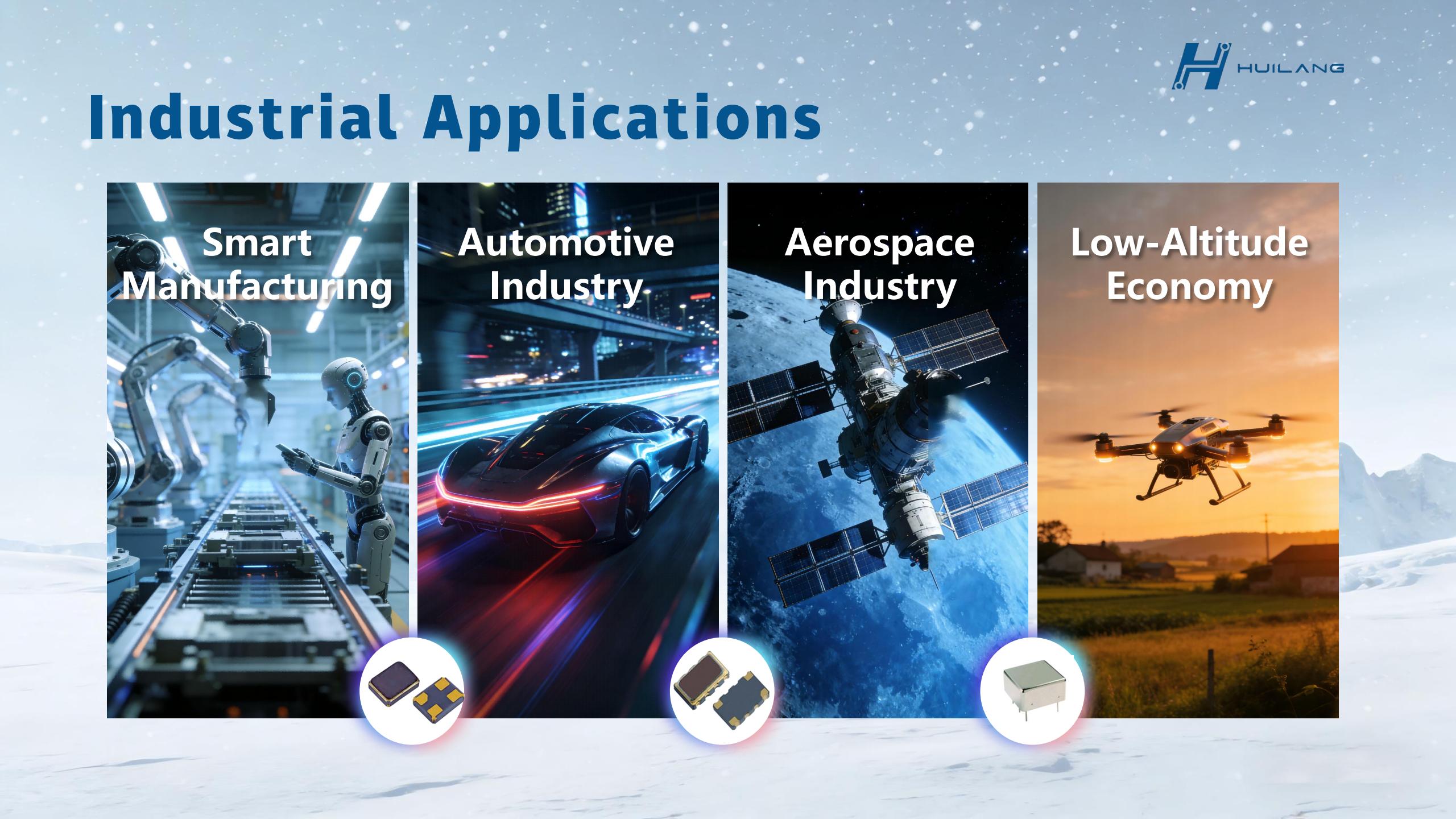 HUILANG

Industrial Applications

Smart Manufacturing

Automotive Industry

Aerospace Industry

Low-Altitude Economy